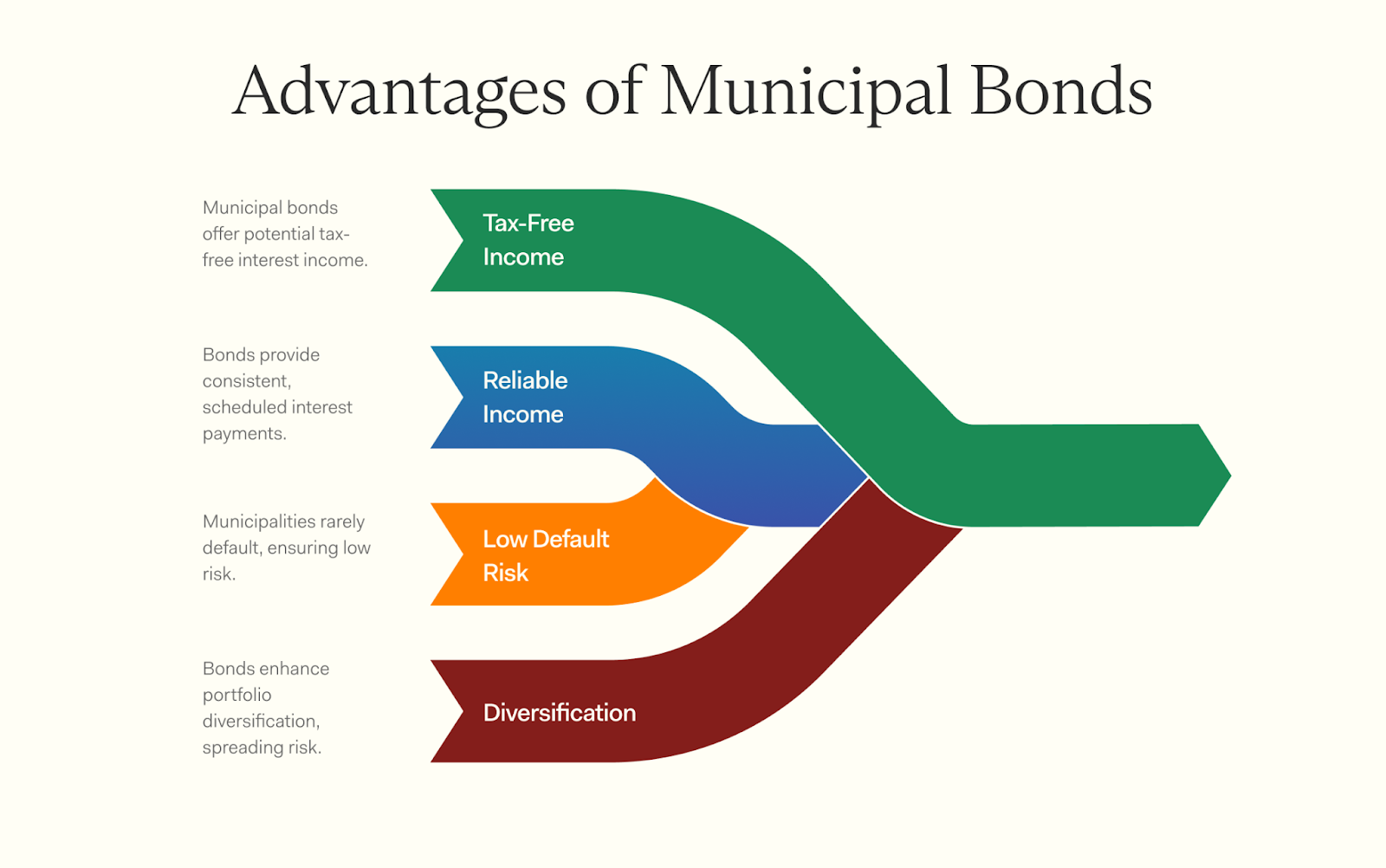 Advantages of Municipal Bonds

Municipal bonds offer potential tax-free interest income.

Tax-Free Income

Bonds provide consistent, scheduled interest payments.

Reliable Income

Municipalities rarely default, ensuring low risk.

Low Default Risk

Bonds enhance portfolio diversification, spreading risk.

Diversification